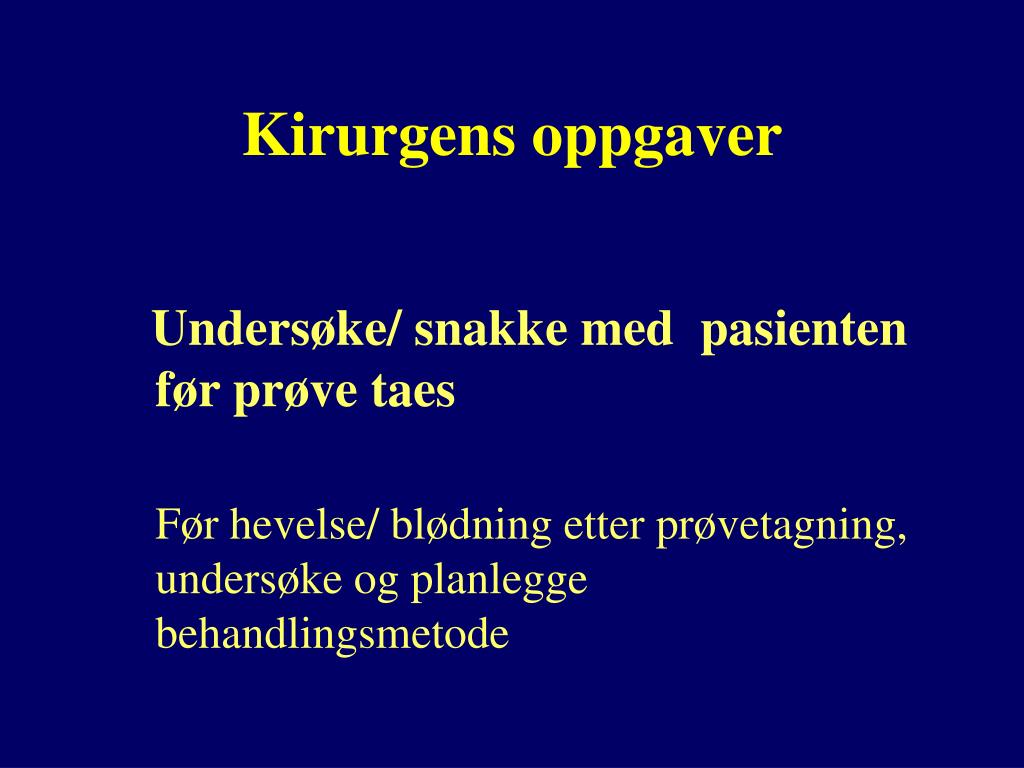 Kirurgens oppgaver

Undersøke/ snakke med pasienten før prøve taes

Før hevelse/ blødning etter prøvetagning, undersøke og planlegge behandlingsmetode